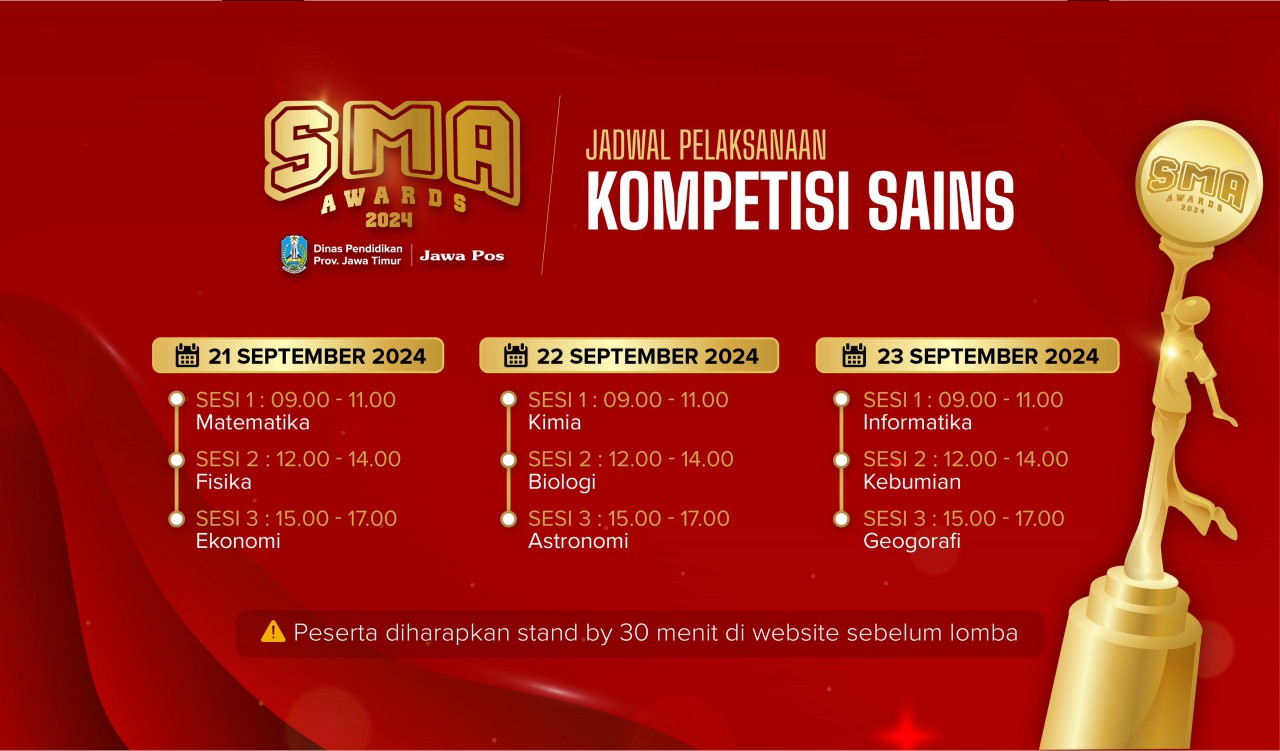 SMA AWARDS 2024

Dinas Pendidikan Prov. Jawa Timur | Jawa Pos

JADWAL PELAKSANAAN
KOMPETISI SAINS

SMA AWARDS 2024

21 SEPTEMBER 2024
SESI 1 : 09.00 - 11.00
Matematika
SESI 2 : 12.00 - 14.00
Fisika
SESI 3 : 15.00 - 17.00
Ekonomi

22 SEPTEMBER 2024
SESI 1 : 09.00 - 11.00
Kimia
SESI 2 : 12.00 - 14.00
Biologi
SESI 3 : 15.00 - 17.00
Astronomi

23 SEPTEMBER 2024
SESI 1 : 09.00 - 11.00
Informatika
SESI 2 : 12.00 - 14.00
Kebumian
SESI 3 : 15.00 - 17.00
Geogorafi

Peserta diharapkan stand by 30 menit di website sebelum lomba